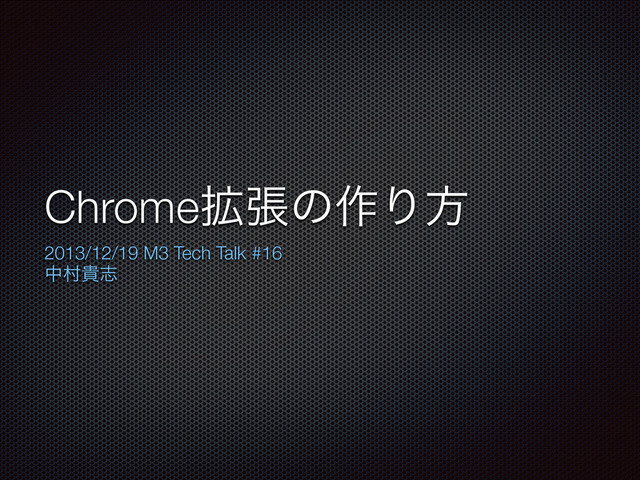 Chrome拡張の作り方

2013/12/19 M3 Tech Talk #16
中村貴志